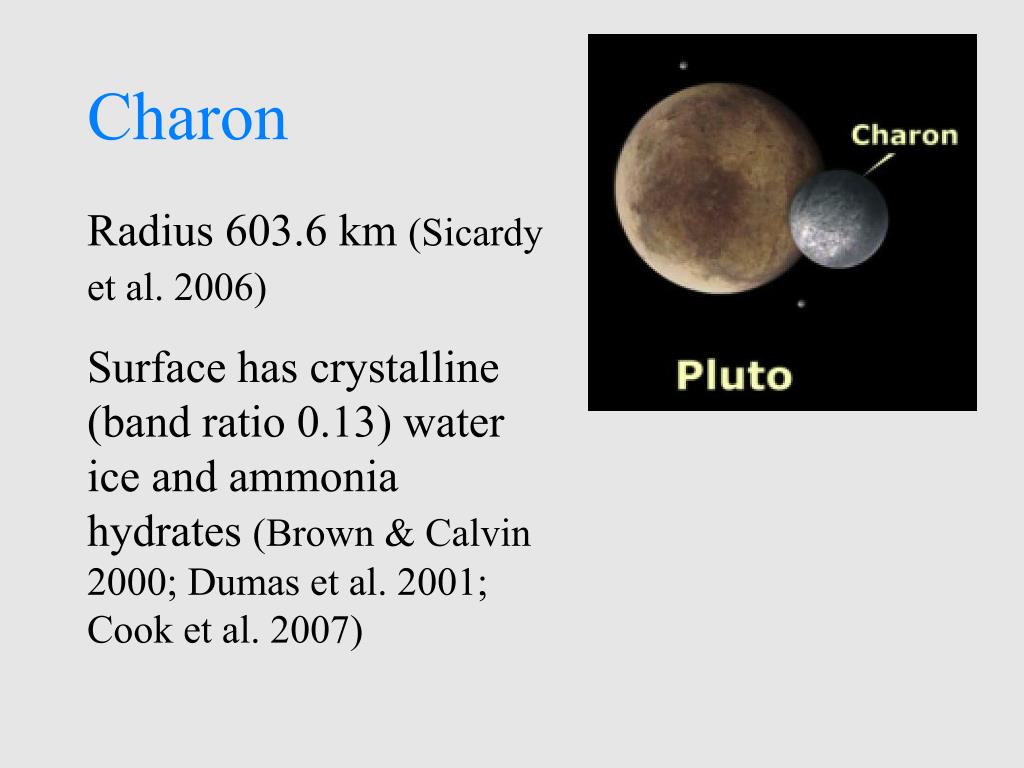 Charon

Radius 603.6 km (Sicardy et al. 2006)

Surface has crystalline (band ratio 0.13) water ice and ammonia hydrates (Brown & Calvin 2000; Dumas et al. 2001; Cook et al. 2007)

Charon

Pluto